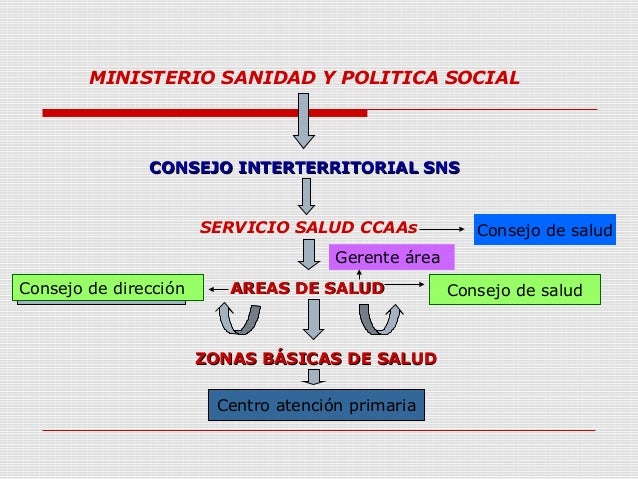 MINISTERIO SANIDAD Y POLITICA SOCIAL

CONSEJO INTERTERRITORIAL SNS

SERVICIO SALUD CCAAs

Consejo de salud

Gerente área

Consejo de dirección

AREAS DE SALUD

Consejo de salud

ZONAS BÁSICAS DE SALUD

Centro atención primaria